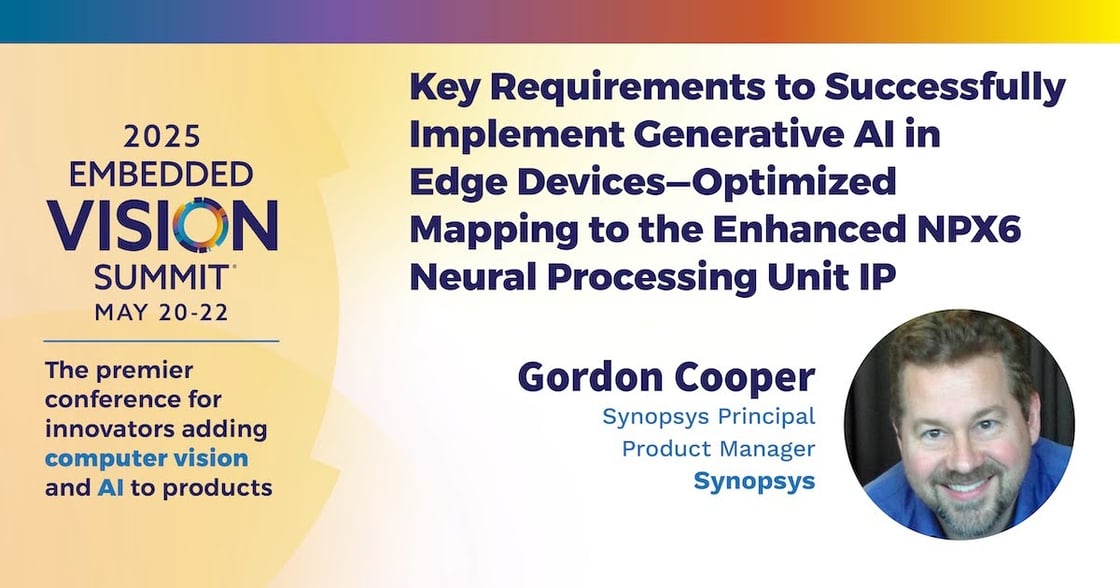 2025
EMBEDDED
VISION
SUMMIT®
MAY 20-22

The premier conference for innovators adding computer vision and AI to products

Key Requirements to Successfully Implement Generative AI in Edge Devices—Optimized Mapping to the Enhanced NPX6 Neural Processing Unit IP

Gordon Cooper
Synopsys Principal
Product Manager
Synopsys